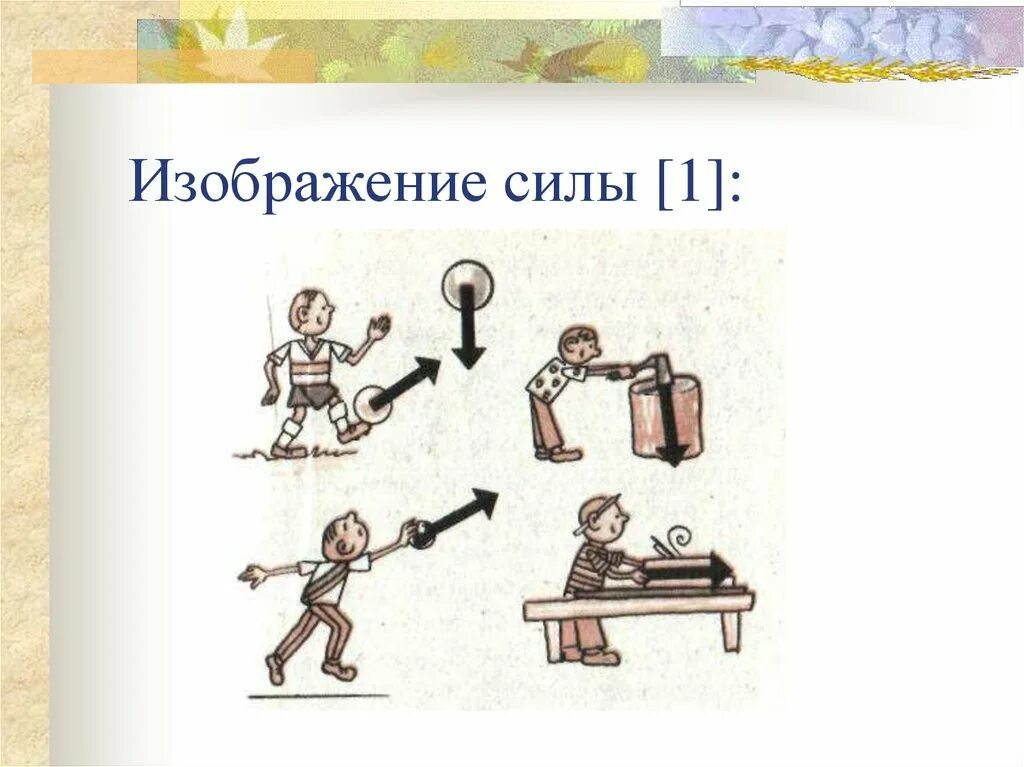 Изображение силы [1]: